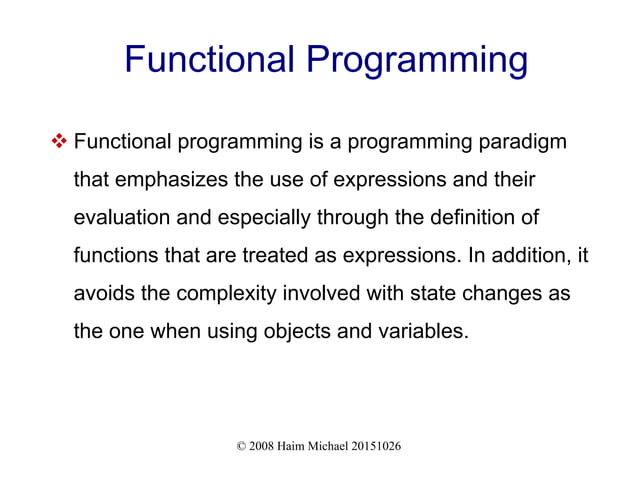 Functional Programming

❖ Functional programming is a programming paradigm that emphasizes the use of expressions and their evaluation and especially through the definition of functions that are treated as expressions. In addition, it avoids the complexity involved with state changes as the one when using objects and variables.

© 2008 Haim Michael 20151026